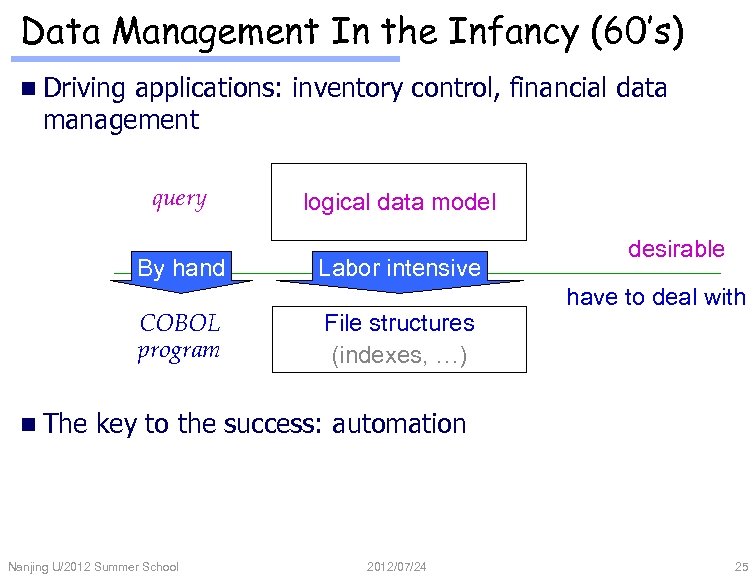 Data Management In the Infancy (60's)

Driving applications: inventory control, financial data management

query

logical data model

desirable

By hand

Labor intensive

have to deal with

COBOL program

File structures (indexes, …)

The key to the success: automation

Nanjing U/2012 Summer School

2012/07/24

25